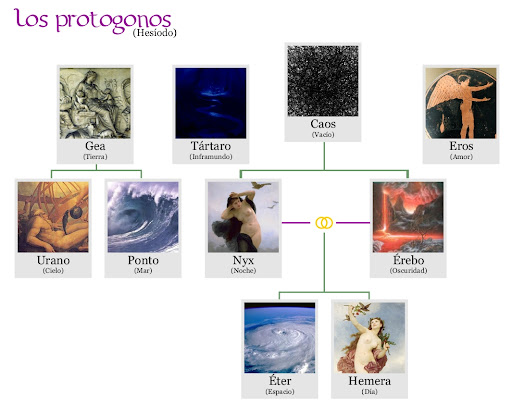 Los protogonos
(Hesiodo)

Gea
(Tierra)

Tártaro
(Inframundo)

Caos
(Vacío)

Eros
(Amor)

Urano
(Cielo)

Ponto
(Mar)

Nyx
(Noche)

Érebo
(Oscuridad)

Éter
(Espacio)

Hemera
(Día)